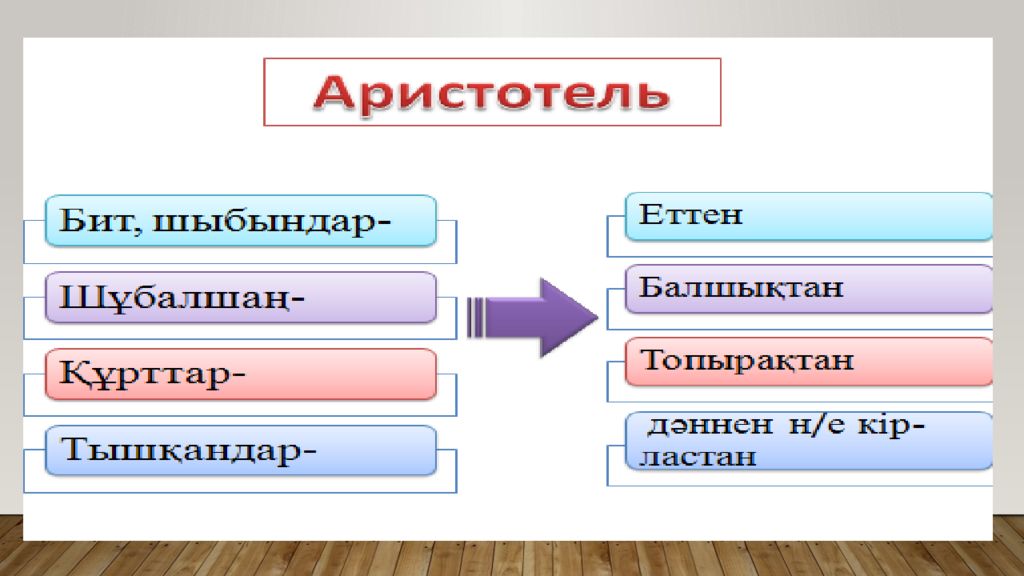 Аристотель

Бит, шыбындар-

Шұбалшаң-

Құрттар-

Тышқандар-

Еттен

Балшықтан

Топырақтан

дәннен н/е кірластан